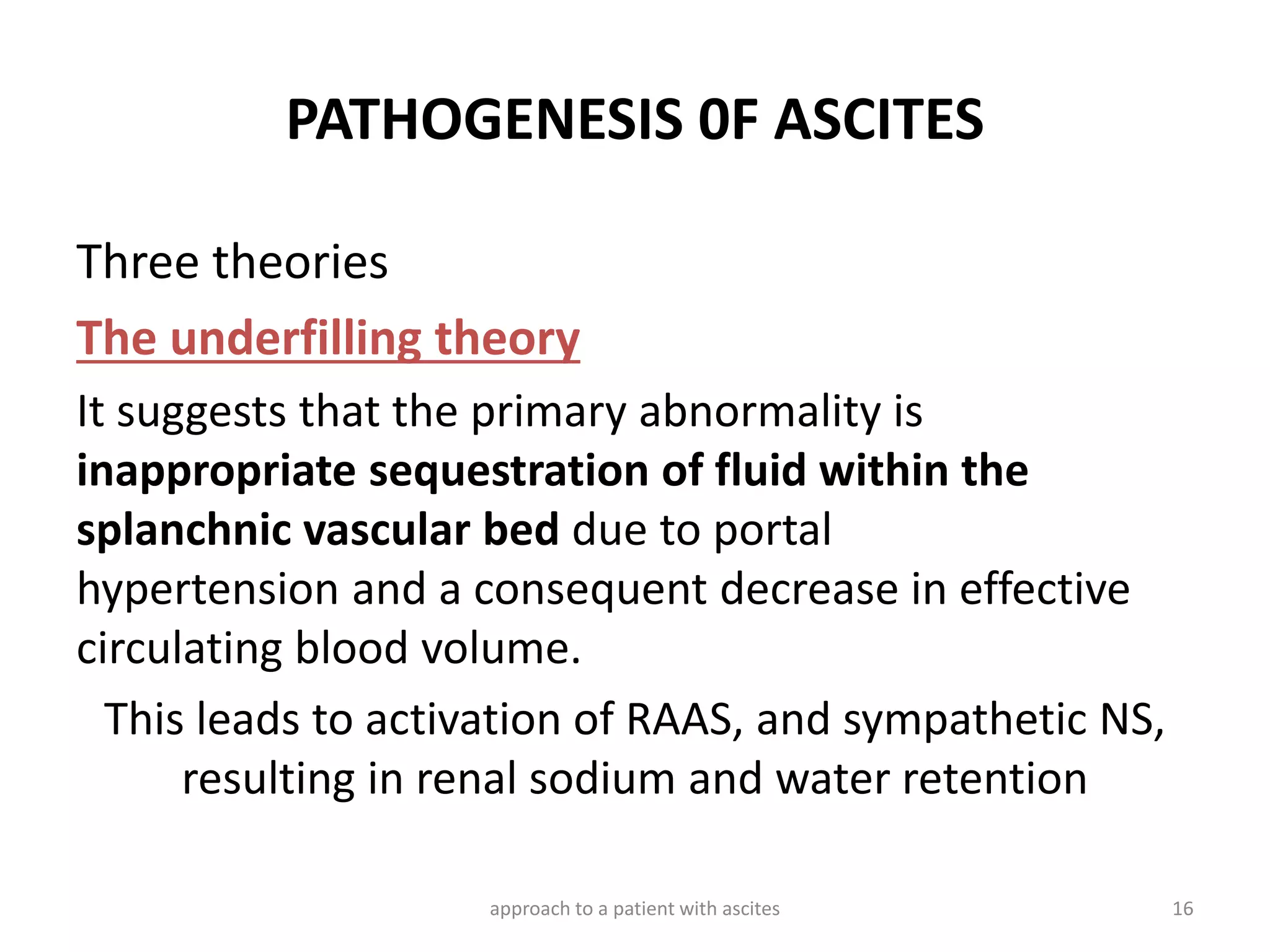 PATHOGENESIS 0F ASCITES

Three theories

The underfilling theory

It suggests that the primary abnormality is inappropriate sequestration of fluid within the splanchnic vascular bed due to portal hypertension and a consequent decrease in effective circulating blood volume.

This leads to activation of RAAS, and sympathetic NS, resulting in renal sodium and water retention

approach to a patient with ascites

16